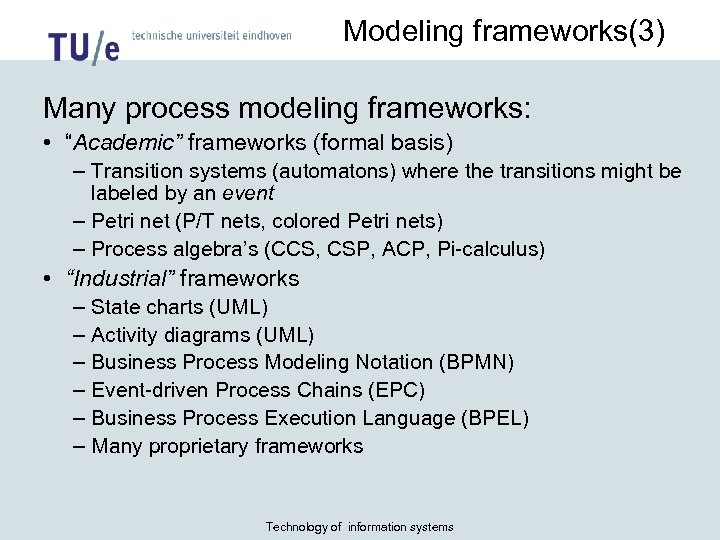 TU/e technische universiteit eindhoven

Modeling frameworks(3)

Many process modeling frameworks:

• “Academic” frameworks (formal basis)
– Transition systems (automatons) where the transitions might be labeled by an event
– Petri net (P/T nets, colored Petri nets)
– Process algebra’s (CCS, CSP, ACP, Pi-calculus)

• “Industrial” frameworks
– State charts (UML)
– Activity diagrams (UML)
– Business Process Modeling Notation (BPMN)
– Event-driven Process Chains (EPC)
– Business Process Execution Language (BPEL)
– Many proprietary frameworks

Technology of information systems